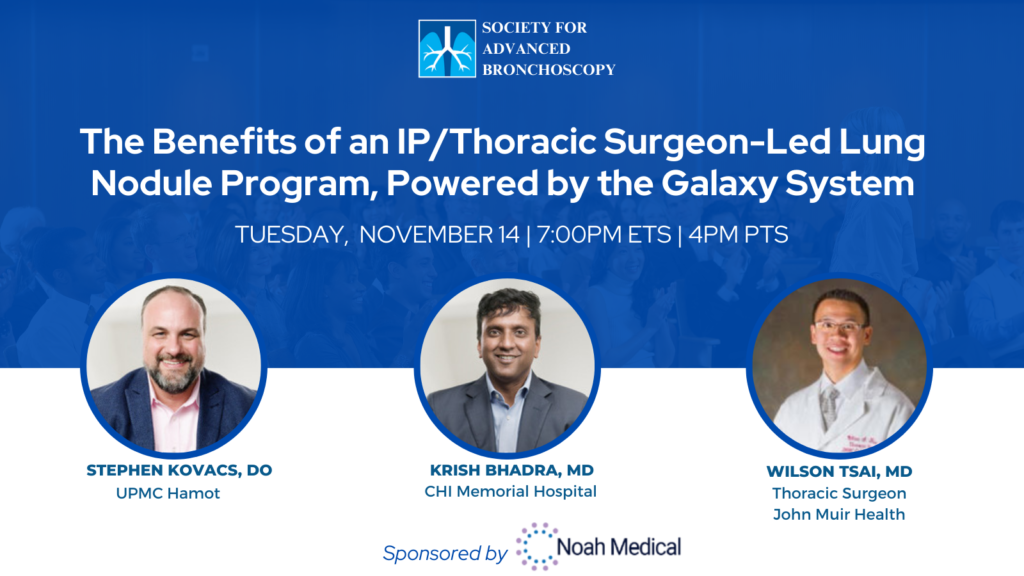 SOCIETY FOR ADVANCED BRONCHOSCOPY

The Benefits of an IP/Thoracic Surgeon-Led Lung Nodule Program, Powered by the Galaxy System

TUESDAY, NOVEMBER 14 | 7:00PM ETS | 4PM PTS

STEPHEN KOVACS, DO
UPMC Hamot

KRISH BHADRA, MD
CHI Memorial Hospital

WILSON TSAI, MD
Thoracic Surgeon
John Muir Health

Sponsored by Noah Medical